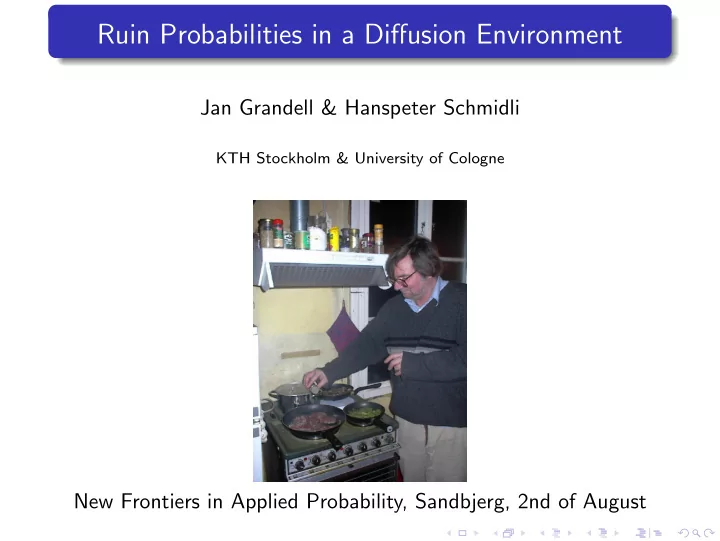 Ruin Probabilities in a Diffusion Environment

Jan Grandell & Hanspeter Schmidli

KTH Stockholm & University of Cologne

New Frontiers in Applied Probability, Sandbjerg, 2nd of August